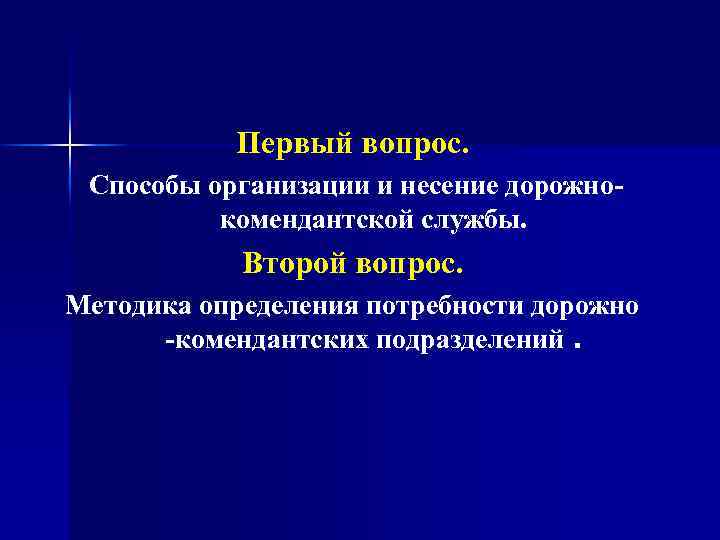 Первый вопрос.

Способы организации и несение дорожно-комендантской службы.

Второй вопрос.

Методика определения потребности дорожно -комендантских подразделений .